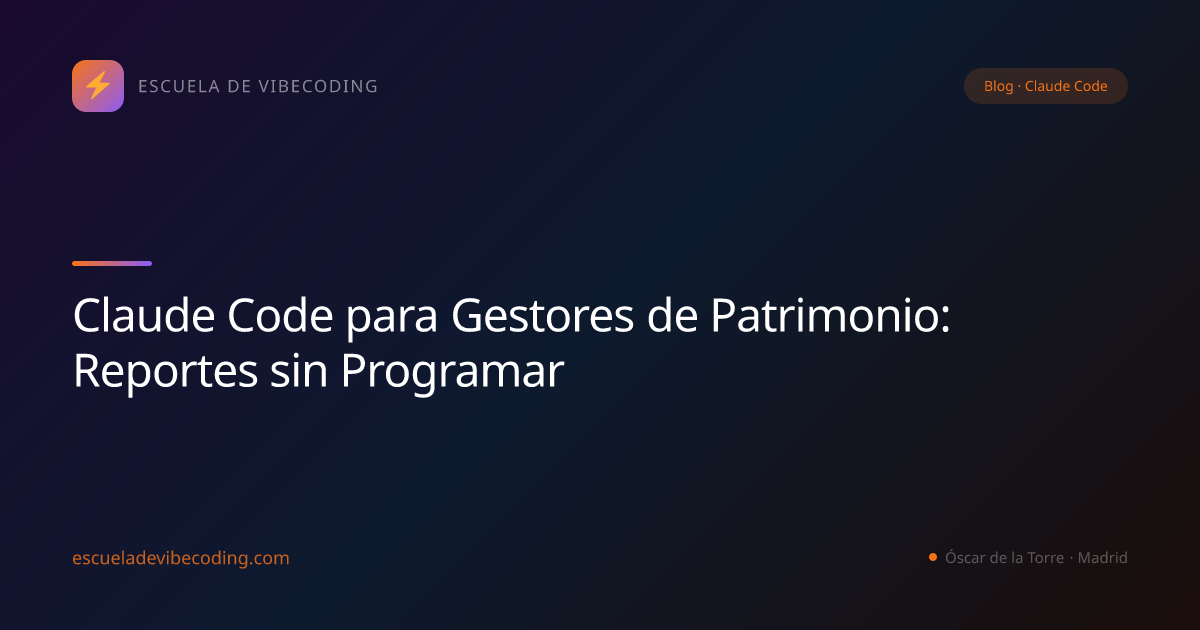 ESCUELA DE VIBECODING

Blog · Claude Code

Claude Code para Gestores de Patrimonio: Reportes sin Programar

escueladevibecoding.com

Óscar de la Torre · Madrid